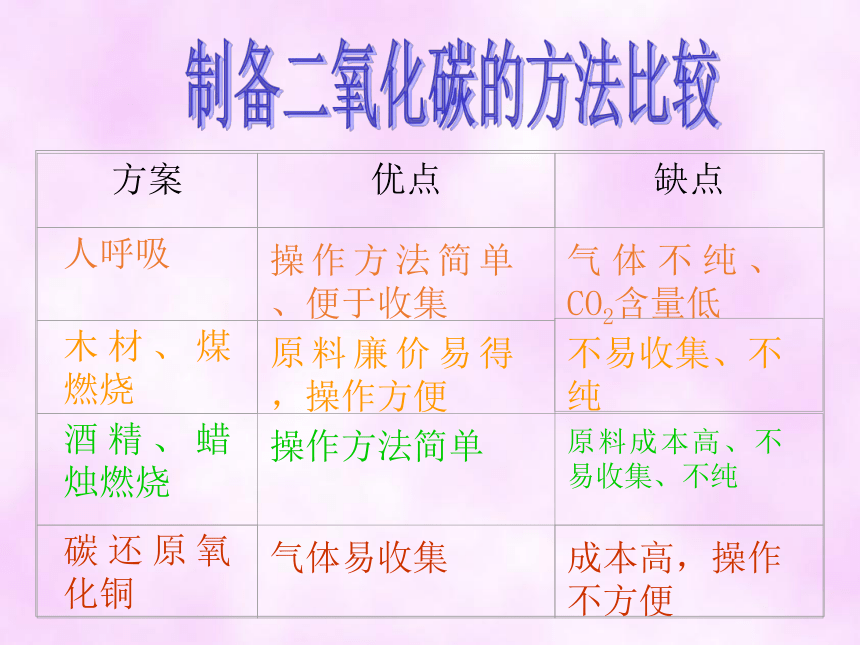 制备二氧化碳的方法比较

| 方案 | 优点 | 缺点 |
|---|---|---|
| 人呼吸 | 操作方法简单、便于收集 | 气体不纯、$CO_2$含量低 |
| 木材、煤燃烧 | 原料廉价易得，操作方便 | 不易收集、不纯 |
| 酒精、蜡烛燃烧 | 操作方法简单 | 原料成本高、不易收集、不纯 |
| 碳还原氧化铜 | 气体易收集 | 成本高，操作不方便 |